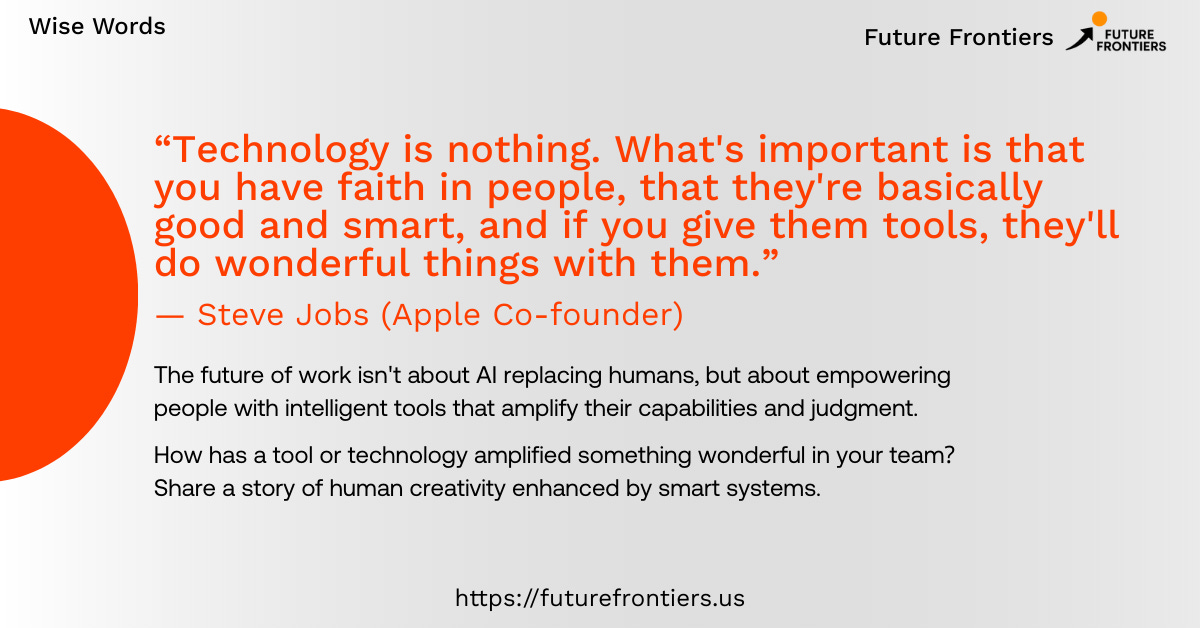 Wise Words

Future Frontiers

FUTURE FRONTIERS

“Technology is nothing. What's important is that you have faith in people, that they're basically good and smart, and if you give them tools, they'll do wonderful things with them.”

— Steve Jobs (Apple Co-founder)

The future of work isn't about AI replacing humans, but about empowering people with intelligent tools that amplify their capabilities and judgment.

How has a tool or technology amplified something wonderful in your team? Share a story of human creativity enhanced by smart systems.

https://futurefrontiers.us